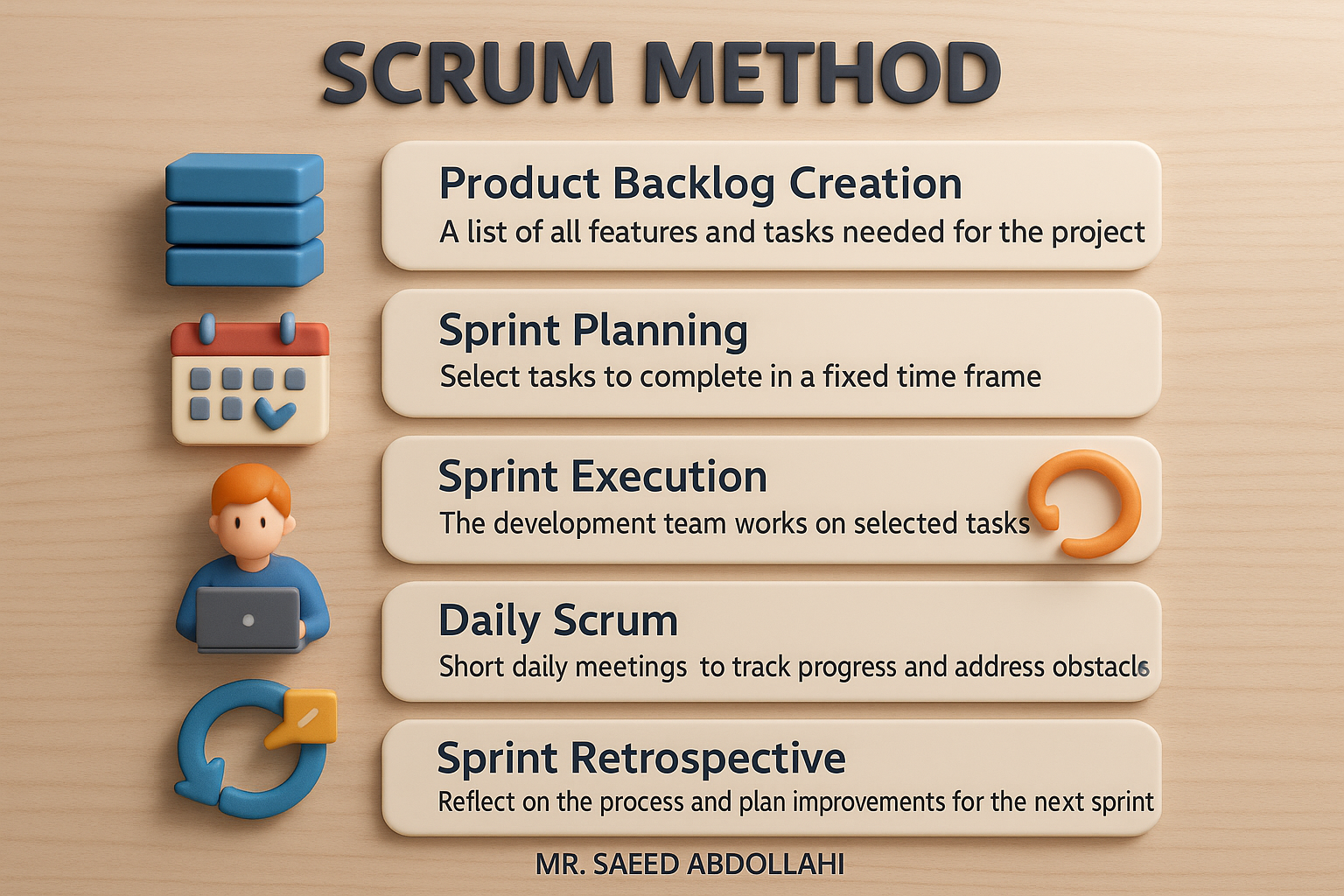 SCRUM METHOD

Product Backlog Creation
A list of all features and tasks needed for the project

Sprint Planning
Select tasks to complete in a fixed time frame

Sprint Execution
The development team works on selected tasks

Daily Scrum
Short daily meetings to track progress and address obstacls

Sprint Retrospective
Reflect on the process and plan improvements for the next sprint

MR. SAEED ABDOLLAHI